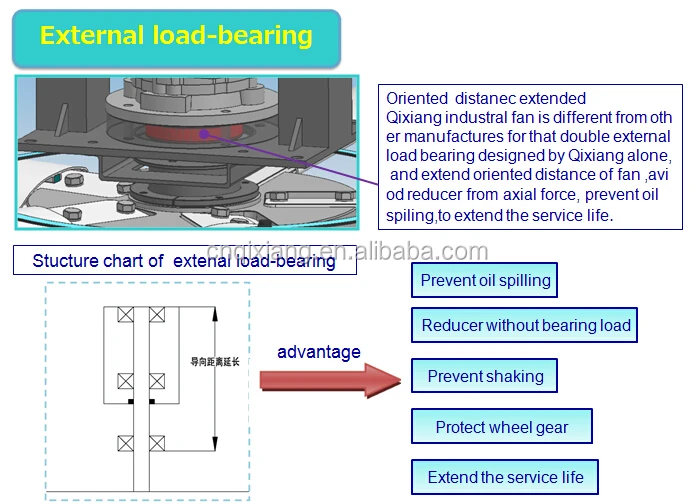 External load-bearing

Oriented distanec extended
Qixiang industrial fan is different from other manufactures for that double external load bearing designed by Qixiang alone, and extend oriented distance of fan ,avi od reducer from axial force, prevent oil spiling,to extend the service life.

cnqixiang.en.alibaba.com

Stucture chart of extenal load-bearing

导向距离延长

advantage

Prevent oil spilling

Reducer without bearing load

Prevent shaking

Protect wheel gear

Extend the service life